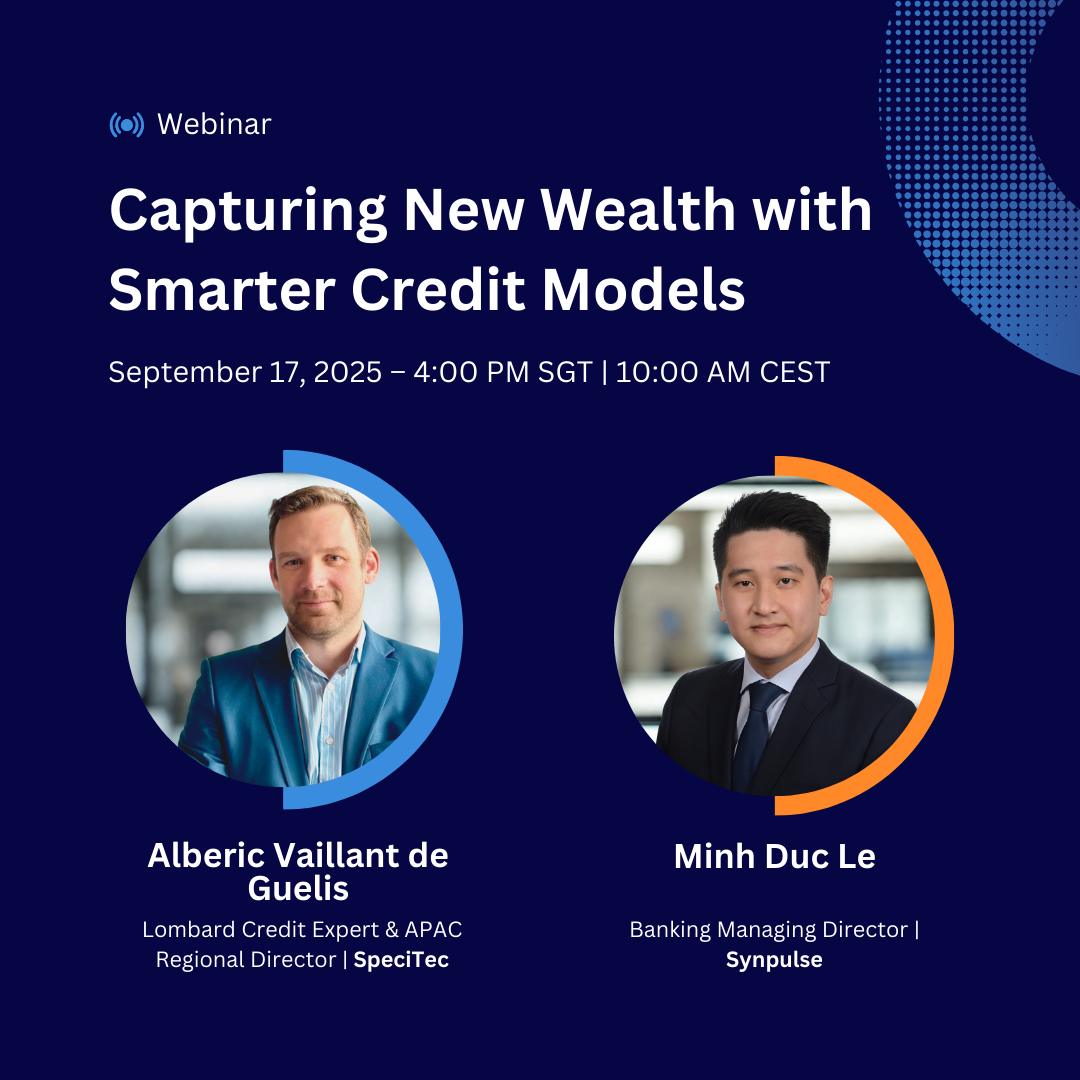 Webinar

Capturing New Wealth with Smarter Credit Models

September 17, 2025 – 4:00 PM SGT | 10:00 AM CEST

Alberic Vaillant de Guelis
Lombard Credit Expert & APAC Regional Director | SpeciTec

Minh Duc Le
Banking Managing Director | Synpulse